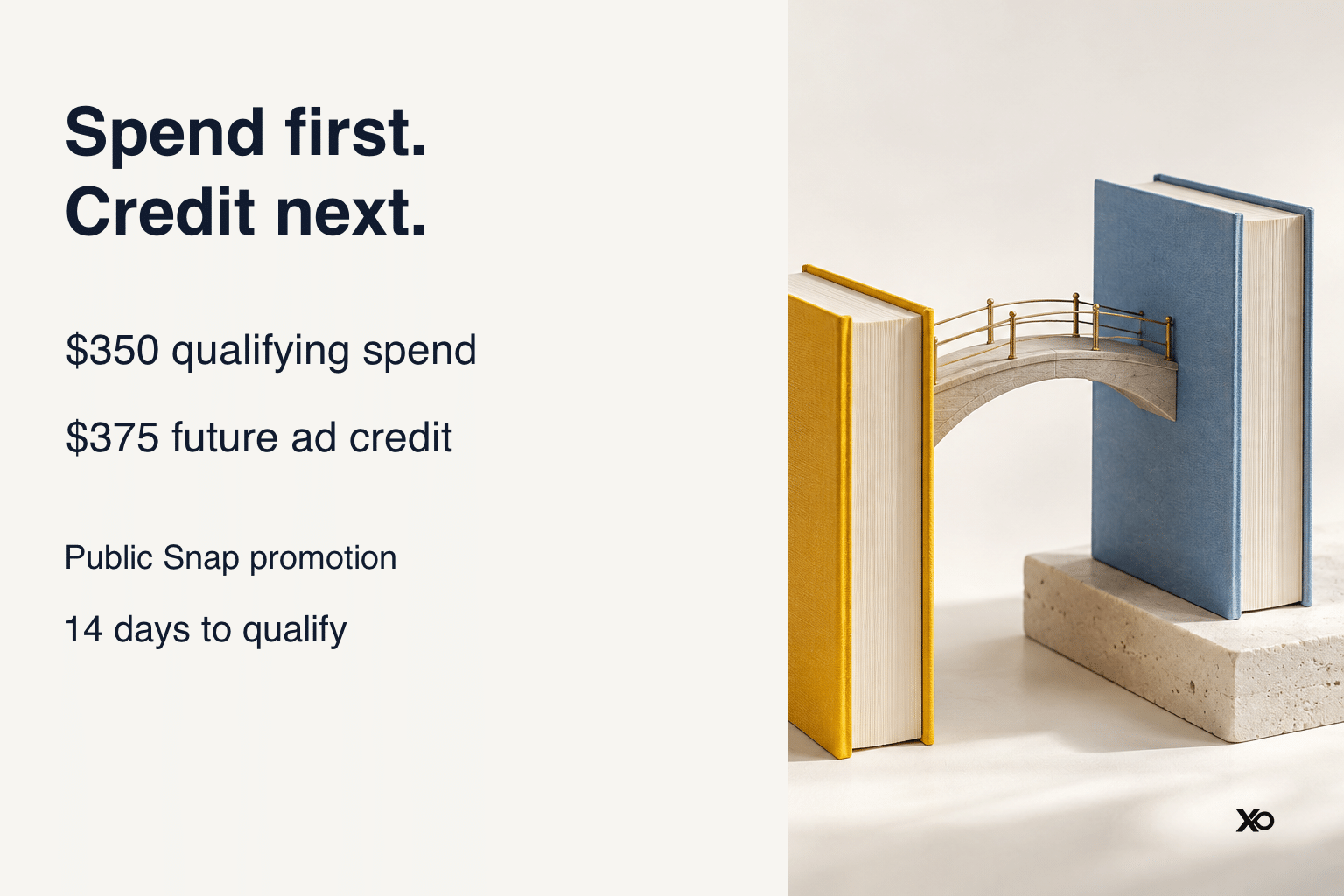 Spend first.
Credit next.

$350 qualifying spend

$375 future ad credit

Public Snap promotion

14 days to qualify

XO